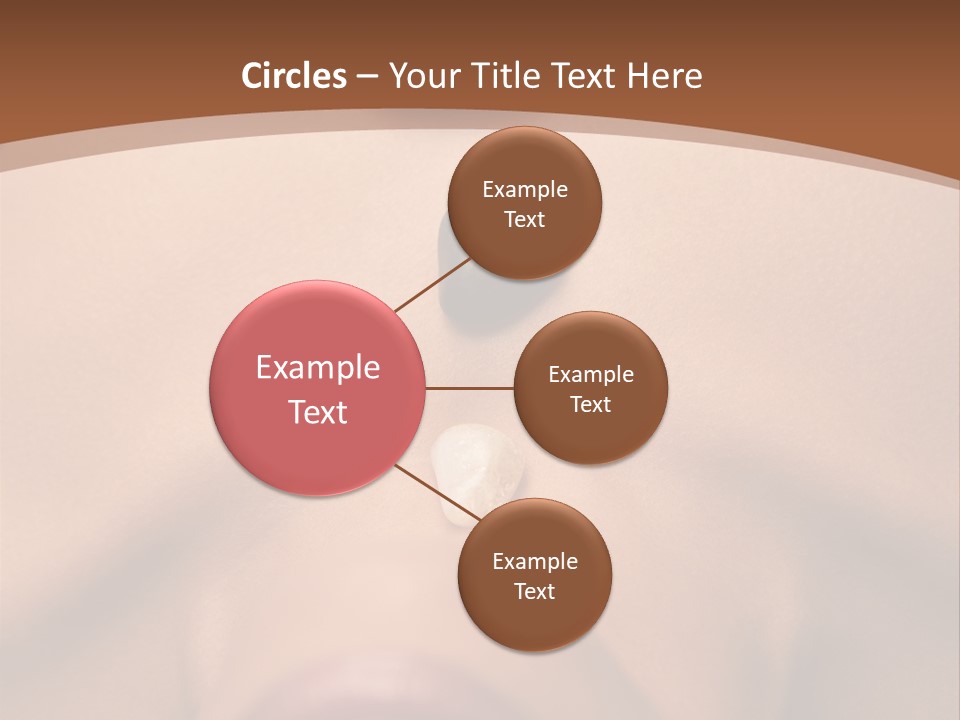 Circles – Your Title Text Here

Example Text

Example Text

Example Text

Example Text